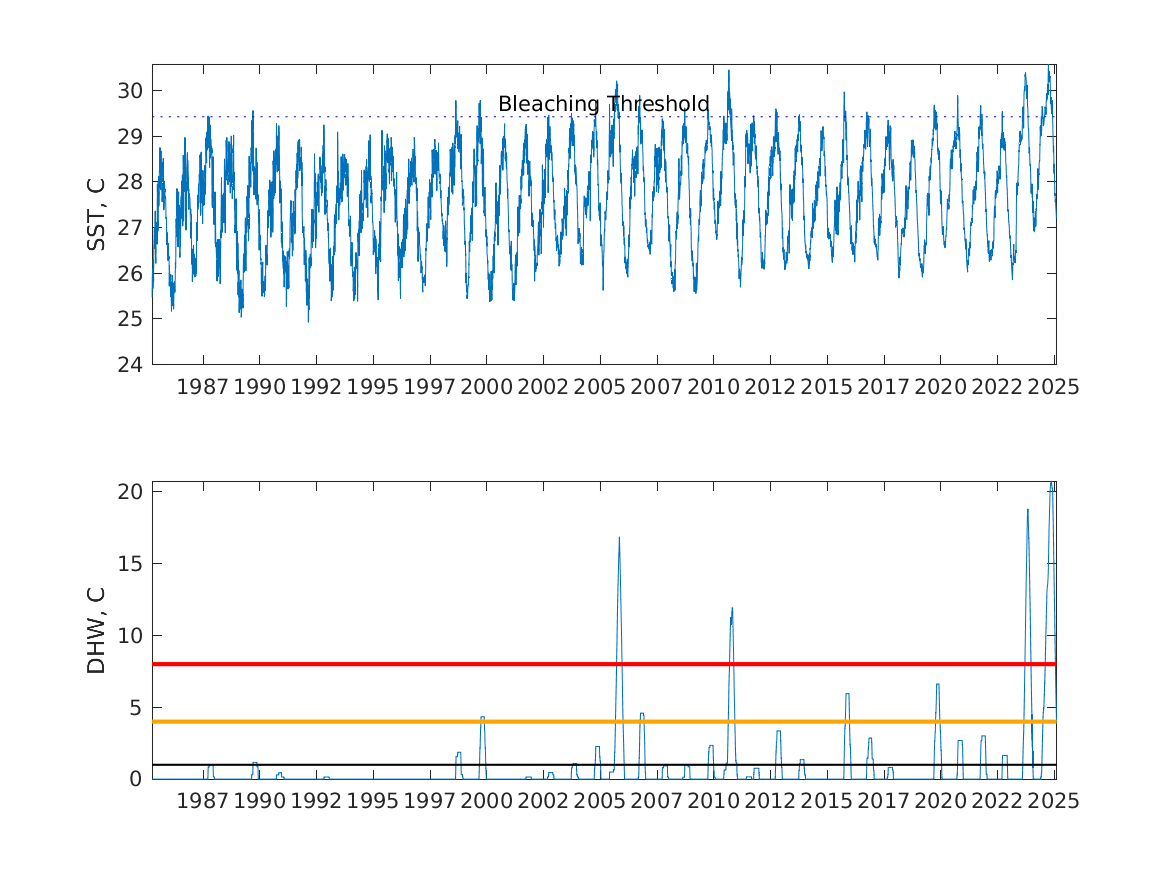 30
29
28
27
26
25
24
SST, C
Bleaching Threshold
1987 1990 1992 1995 1997 2000 2002 2005 2007 2010 2012 2015 2017 2020 2022 2025

20
15
10
5
0
DHW, C
1987 1990 1992 1995 1997 2000 2002 2005 2007 2010 2012 2015 2017 2020 2022 2025